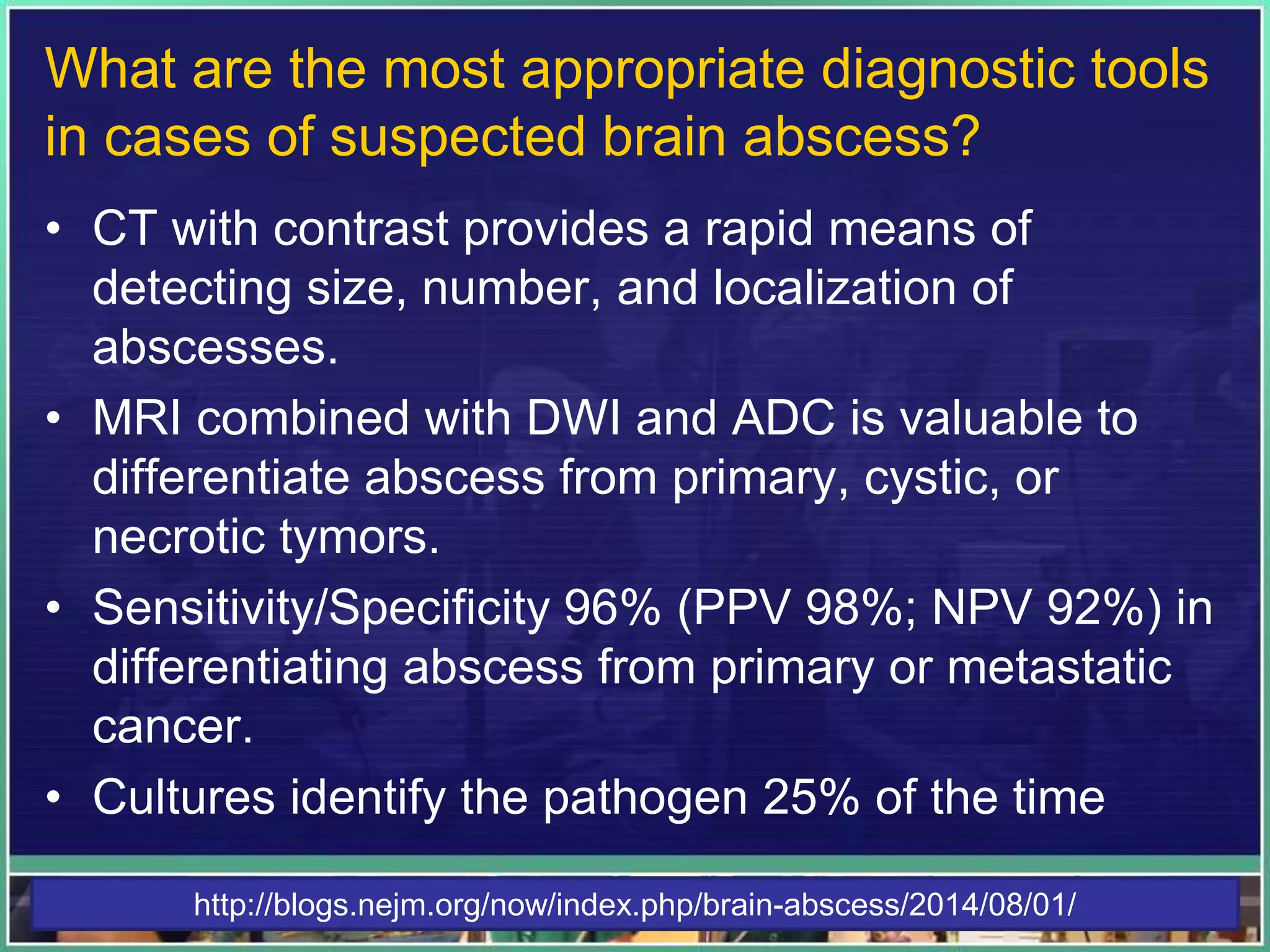 What are the most appropriate diagnostic tools in cases of suspected brain abscess?

• CT with contrast provides a rapid means of detecting size, number, and localization of abscesses.

• MRI combined with DWI and ADC is valuable to differentiate abscess from primary, cystic, or necrotic tymors.

• Sensitivity/Specificity 96% (PPV 98%; NPV 92%) in differentiating abscess from primary or metastatic cancer.

• Cultures identify the pathogen 25% of the time

http://blogs.nejm.org/now/index.php/brain-abscess/2014/08/01/